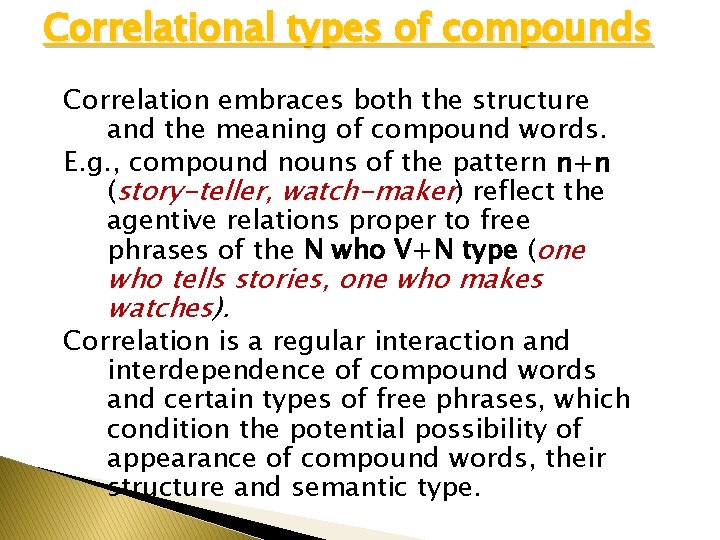 Correlational types of compounds

Correlation embraces both the structure and the meaning of compound words.

E.g., compound nouns of the pattern n+n (story-teller, watch-maker) reflect the agentive relations proper to free phrases of the N who V+N type (one who tells stories, one who makes watches).

Correlation is a regular interaction and interdependence of compound words and certain types of free phrases, which condition the potential possibility of appearance of compound words, their structure and semantic type.